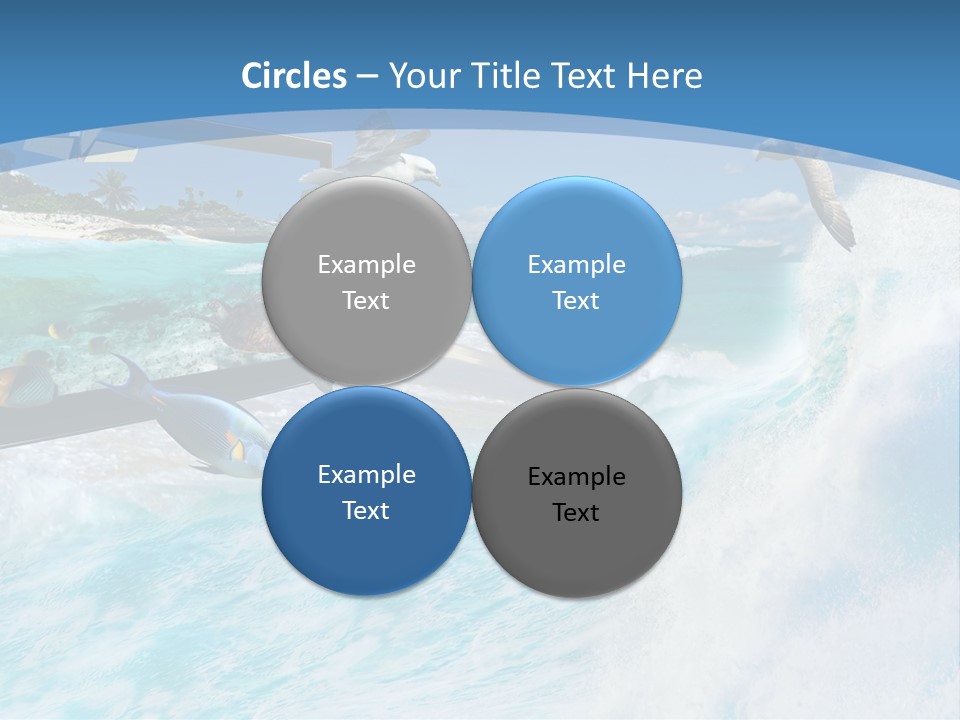 Circles – Your Title Text Here

Example Text

Example Text

Example Text

Example Text